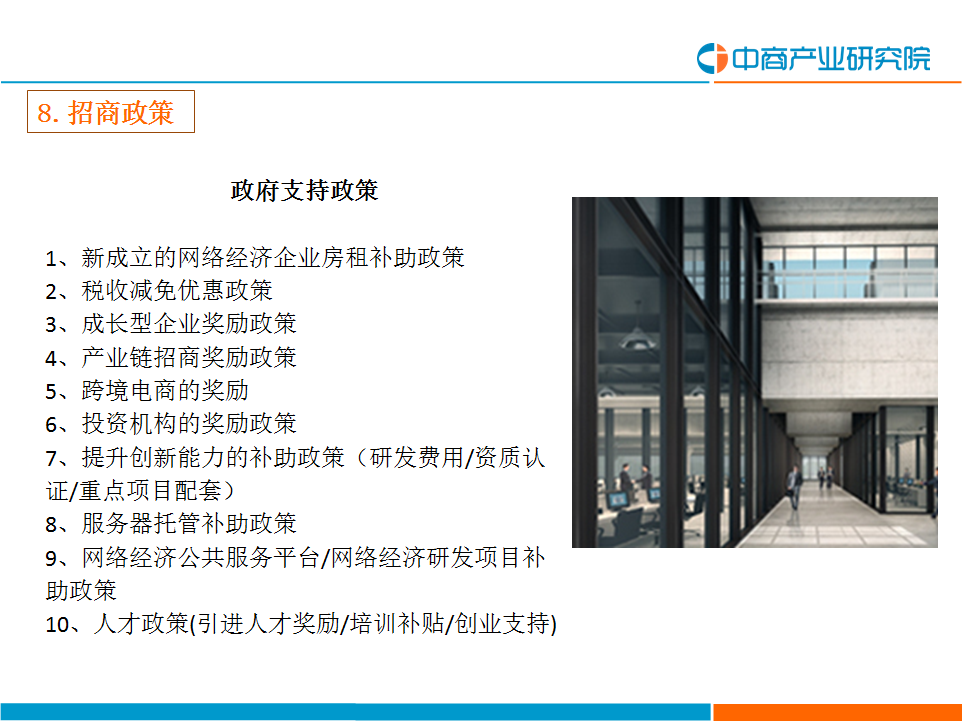 中商产业研究院

8. 招商政策

政府支持政策

1、新成立的网络经济企业房租补助政策
2、税收减免优惠政策
3、成长型企业奖励政策
4、产业链招商奖励政策
5、跨境电商的奖励
6、投资机构的奖励政策
7、提升创新能力的补助政策（研发费用/资质认证/重点项目配套）
8、服务器托管补助政策
9、网络经济公共服务平台/网络经济研发项目补助政策
10、人才政策(引进人才奖励/培训补贴/创业支持)